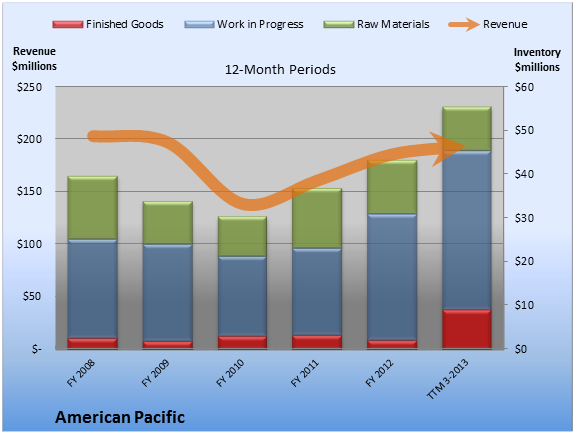 Finished Goods Work in Progress Raw Materials Revenue

Revenue $millions

12-Month Periods

Inventory $millions

$250
$200
$150
$100
$50
$-

$60
$50
$40
$30
$20
$10
$0

FY 2008
FY 2009
FY 2010
FY 2011
FY 2012
TTM 3-2013

American Pacific